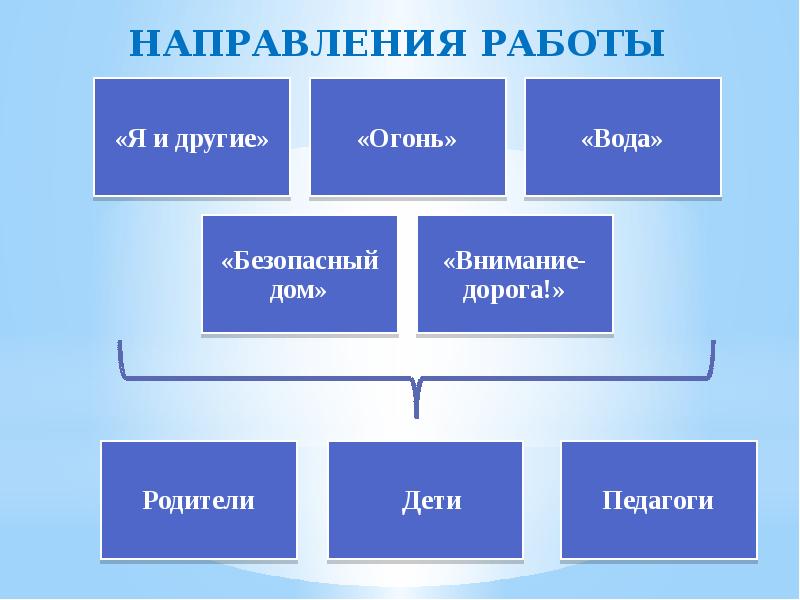 НАПРАВЛЕНИЯ РАБОТЫ

«Я и другие»

«Огонь»

«Вода»

«Безопасный дом»

«Внимание-дорога!»

Родители

Дети

Педагоги